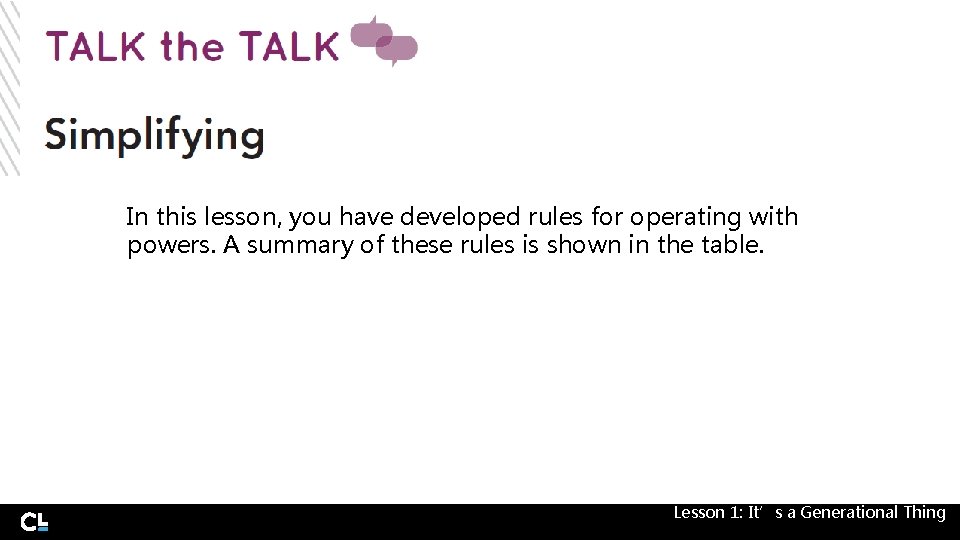 TALK the TALK

Simplifying

In this lesson, you have developed rules for operating with powers. A summary of these rules is shown in the table.

CL

Lesson 1: It’ s a Generational Thing